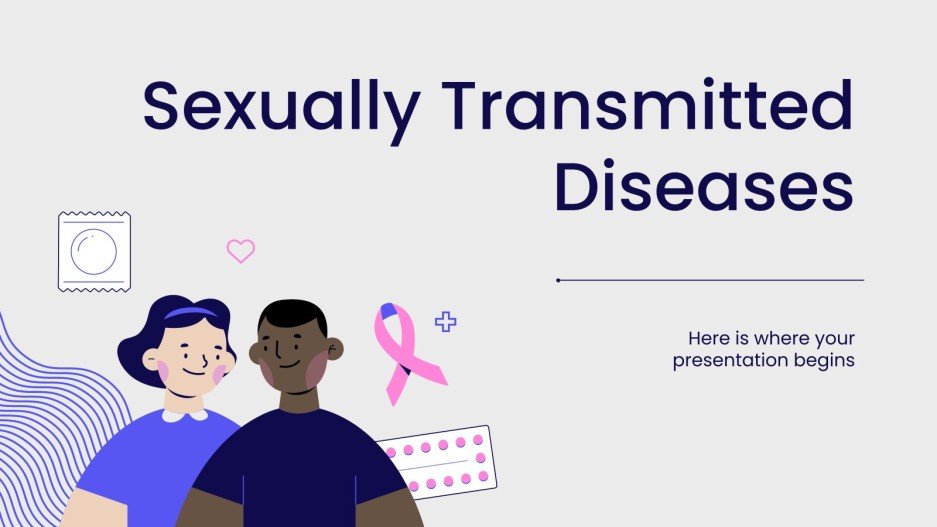 Sexually Transmitted Diseases

Here is where your presentation begins